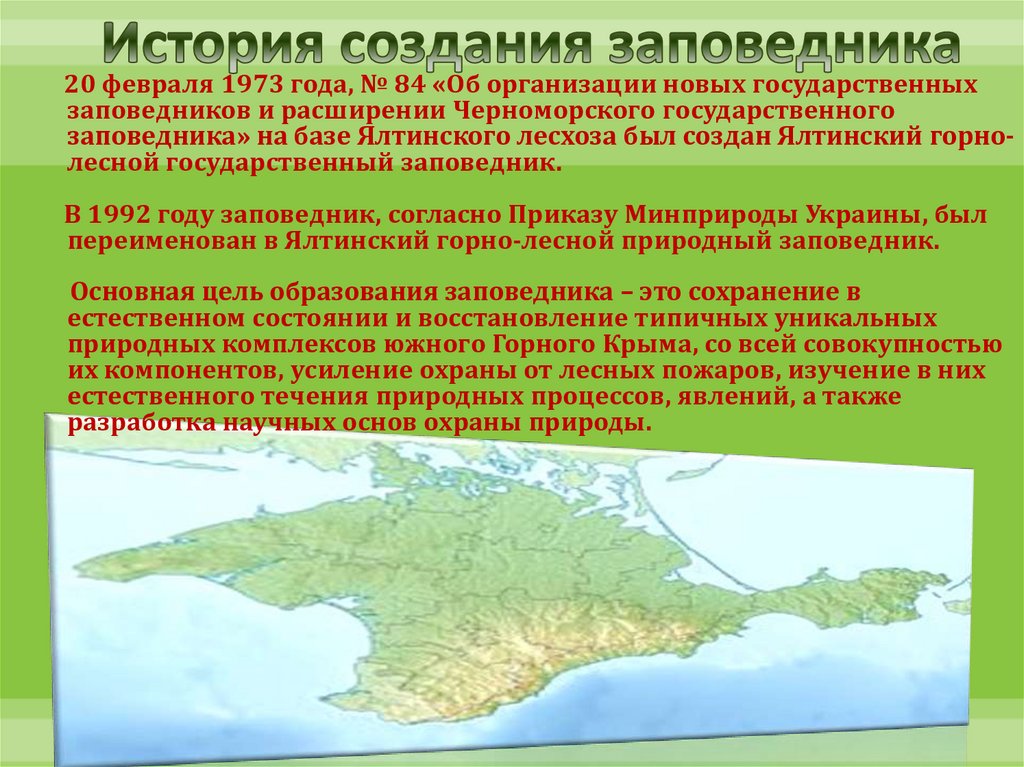 История создания заповедника

20 февраля 1973 года, № 84 «Об организации новых государственных заповедников и расширении Черноморского государственного заповедника» на базе Ялтинского лесхоза был создан Ялтинский горно-лесной государственный заповедник.

В 1992 году заповедник, согласно Приказу Минприроды Украины, был переименован в Ялтинский горно-лесной природный заповедник.

Основная цель образования заповедника – это сохранение в естественном состоянии и восстановление типичных уникальных природных комплексов южного Горного Крыма, со всей совокупностью их компонентов, усиление охраны от лесных пожаров, изучение в них естественного течения природных процессов, явлений, а также разработка научных основ охраны природы.